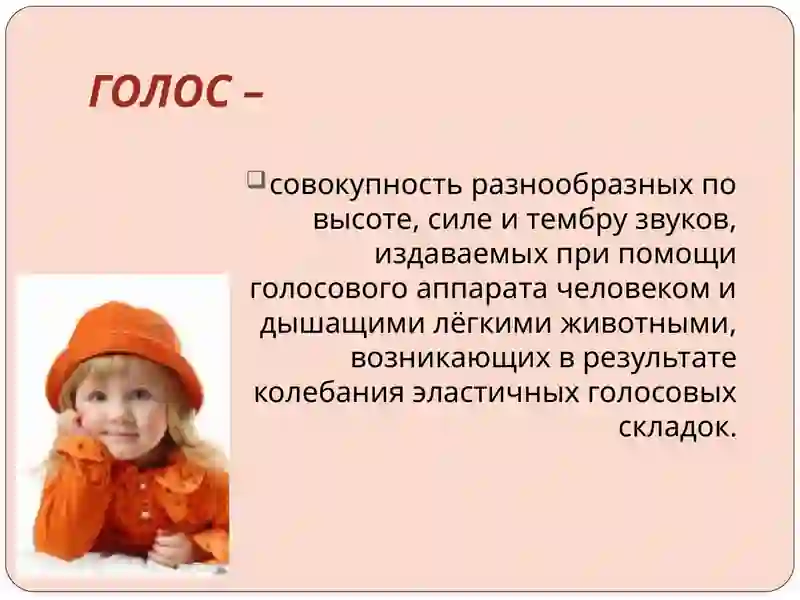 ГОЛОС –

совокупность разнообразных по высоте, силе и тембру звуков, издаваемых при помощи голосового аппарата человеком и дышащими лёгкими животными, возникающих в результате колебания эластичных голосовых складок.